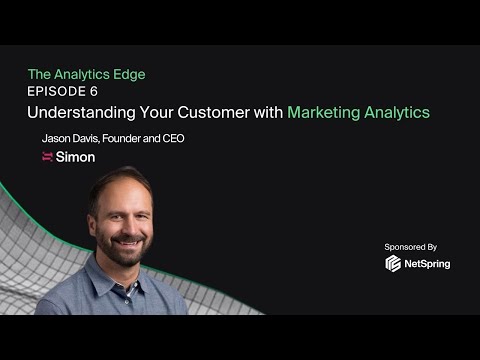 The Analytics Edge
EPISODE 6
Understanding Your Customer with Marketing Analytics

Jason Davis, Founder and CEO
Simon

Sponsored By
NetSpring